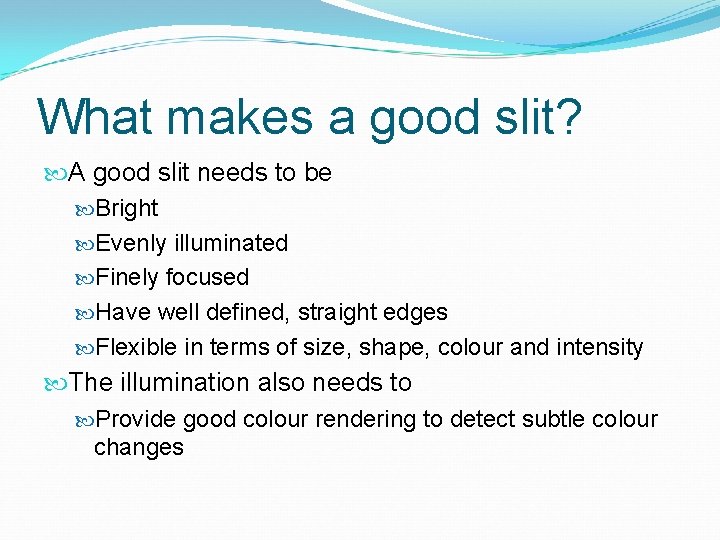 What makes a good slit?

A good slit needs to be

Bright

Evenly illuminated

Finely focused

Have well defined, straight edges

Flexible in terms of size, shape, colour and intensity

The illumination also needs to

Provide good colour rendering to detect subtle colour changes